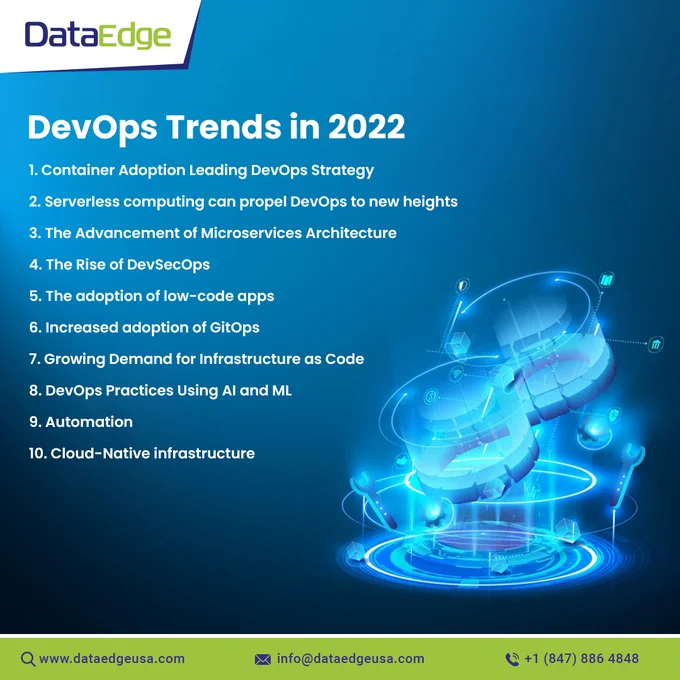 DataEdge

DevOps Trends in 2022

1. Container Adoption Leading DevOps Strategy
2. Serverless computing can propel DevOps to new heights
3. The Advancement of Microservices Architecture
4. The Rise of DevSecOps
5. The adoption of low-code apps
6. Increased adoption of GitOps
7. Growing Demand for Infrastructure as Code
8. DevOps Practices Using AI and ML
9. Automation
10. Cloud-Native infrastructure

www.dataedgeusa.com info@dataedgeusa.com +1 (847) 886 4848